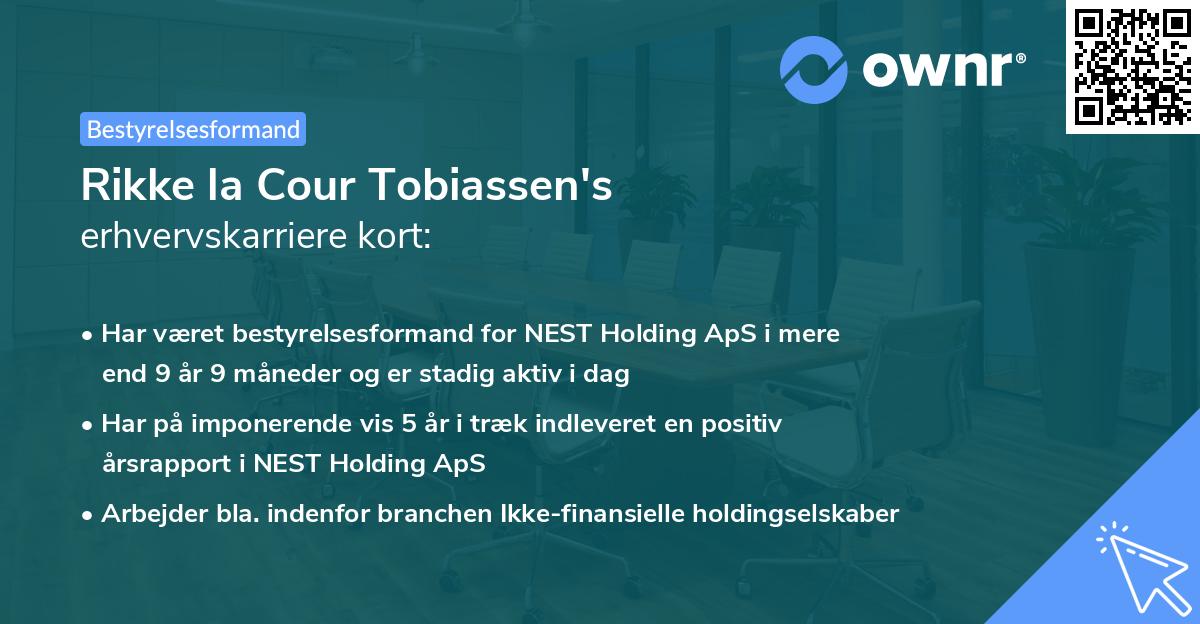 ownr®

Bestyrelsesformand

Rikke la Cour Tobiassen's
erhvervskarriere kort:

• Har været bestyrelsesformand for NEST Holding ApS i mere end 9 år 9 måneder og er stadig aktiv i dag

• Har på imponerende vis 5 år i træk indleveret en positiv årsrapport i NEST Holding ApS

• Arbejder bla. indenfor branchen Ikke-finansielle holdingselskaber